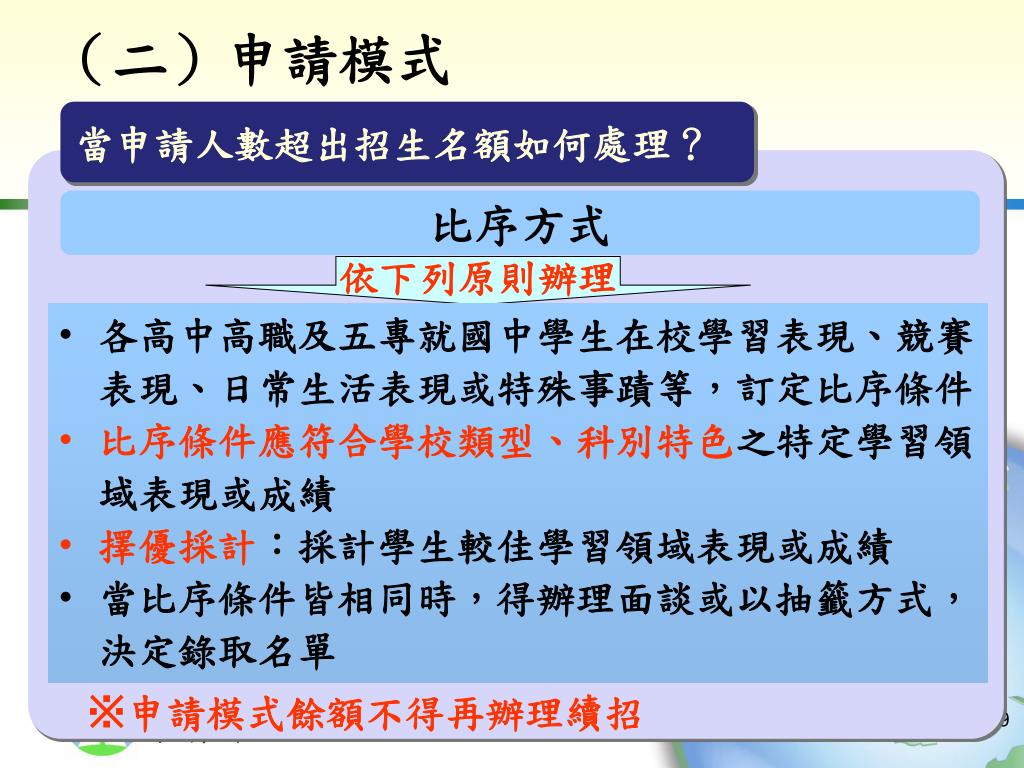 （二）申請模式

當申請人數超出招生名額如何處理？

比序方式

依下列原則辦理

• 各高中高職及五專就國中學生在校學習表現、競賽表現、日常生活表現或特殊事蹟等，訂定比序條件
• 比序條件應符合學校類型、科別特色之特定學習領域表現或成績
• 擇優採計：採計學生較佳學習領域表現或成績
• 當比序條件皆相同時，得辦理面談或以抽籤方式，決定錄取名單

※申請模式餘額不得再辦理續招